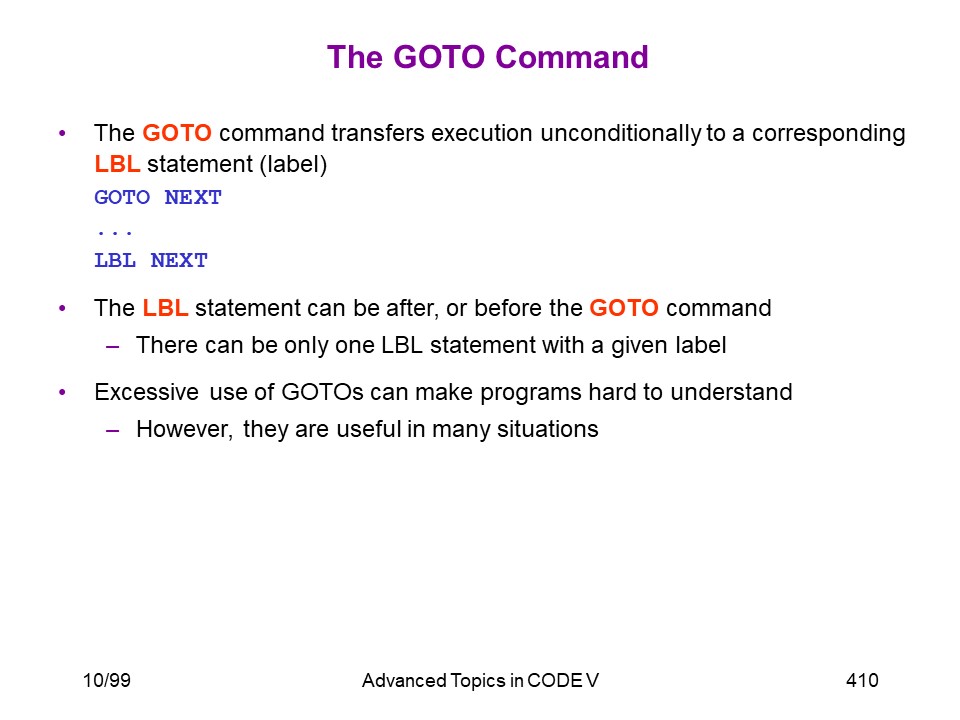 The GOTO Command

• The GOTO command transfers execution unconditionally to a corresponding LBL statement (label)
GOTO NEXT
...
LBL NEXT

• The LBL statement can be after, or before the GOTO command
– There can be only one LBL statement with a given label

• Excessive use of GOTOs can make programs hard to understand
– However, they are useful in many situations

10/99

Advanced Topics in CODE V

410